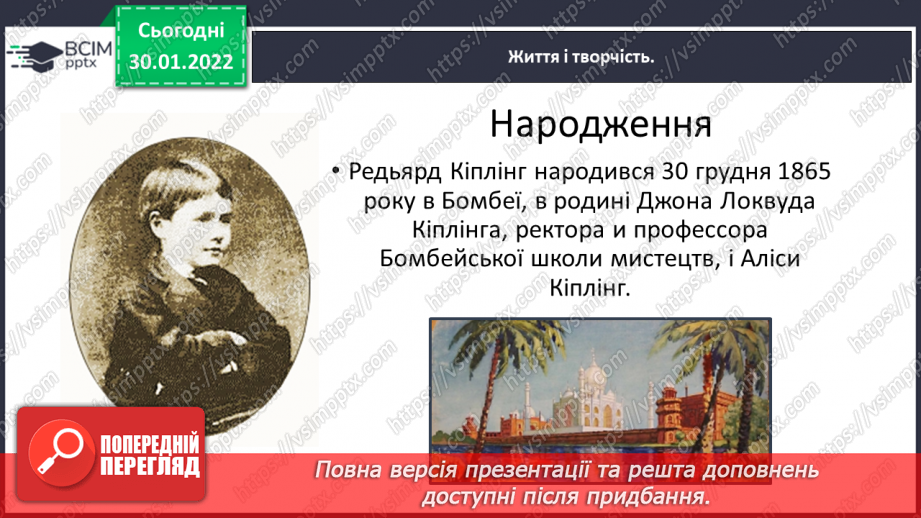 ВСІМ pptx

Сьогодні 30.01.2022

Життя і творчість.

Народження

• Редьярд Кіплінг народився 30 грудня 1865 року в Бомбеї, в родині Джона Локвуда Кіплінга, ректора и профессора Бомбейської школи мистецтв, і Аліси Кіплінг.

ПОПЕРЕДНІЙ ПЕРЕГЛЯД

Повна версія презентації та решта доповнень доступні після придбання.

https://vsimpptx.com